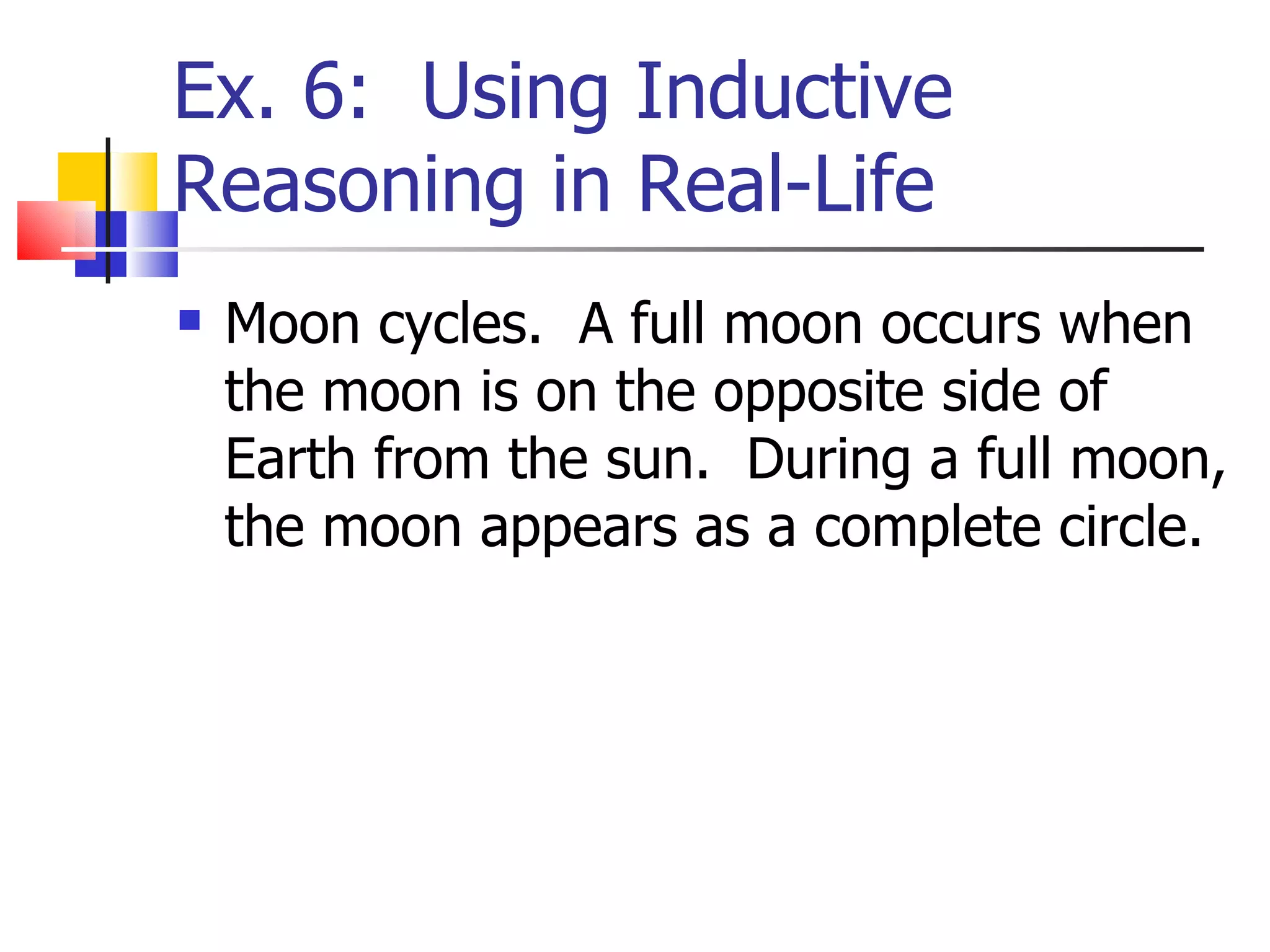 Ex. 6: Using Inductive Reasoning in Real-Life

Moon cycles. A full moon occurs when the moon is on the opposite side of Earth from the sun. During a full moon, the moon appears as a complete circle.